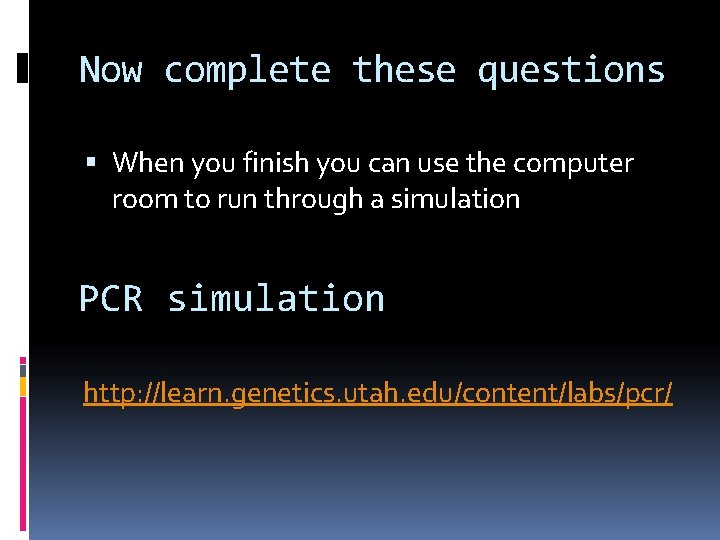 Now complete these questions

▪ When you finish you can use the computer room to run through a simulation

PCR simulation

http://learn.genetics.utah.edu/content/labs/pcr/